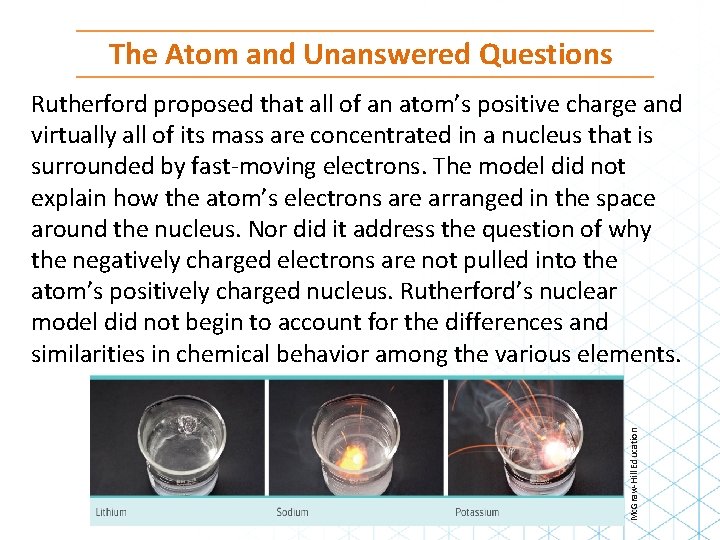 The Atom and Unanswered Questions

Rutherford proposed that all of an atom's positive charge and virtually all of its mass are concentrated in a nucleus that is surrounded by fast-moving electrons. The model did not explain how the atom's electrons are arranged in the space around the nucleus. Nor did it address the question of why the negatively charged electrons are not pulled into the atom's positively charged nucleus. Rutherford's nuclear model did not begin to account for the differences and similarities in chemical behavior among the various elements.

Lithium

Sodium

Potassium

McGraw-Hill Education